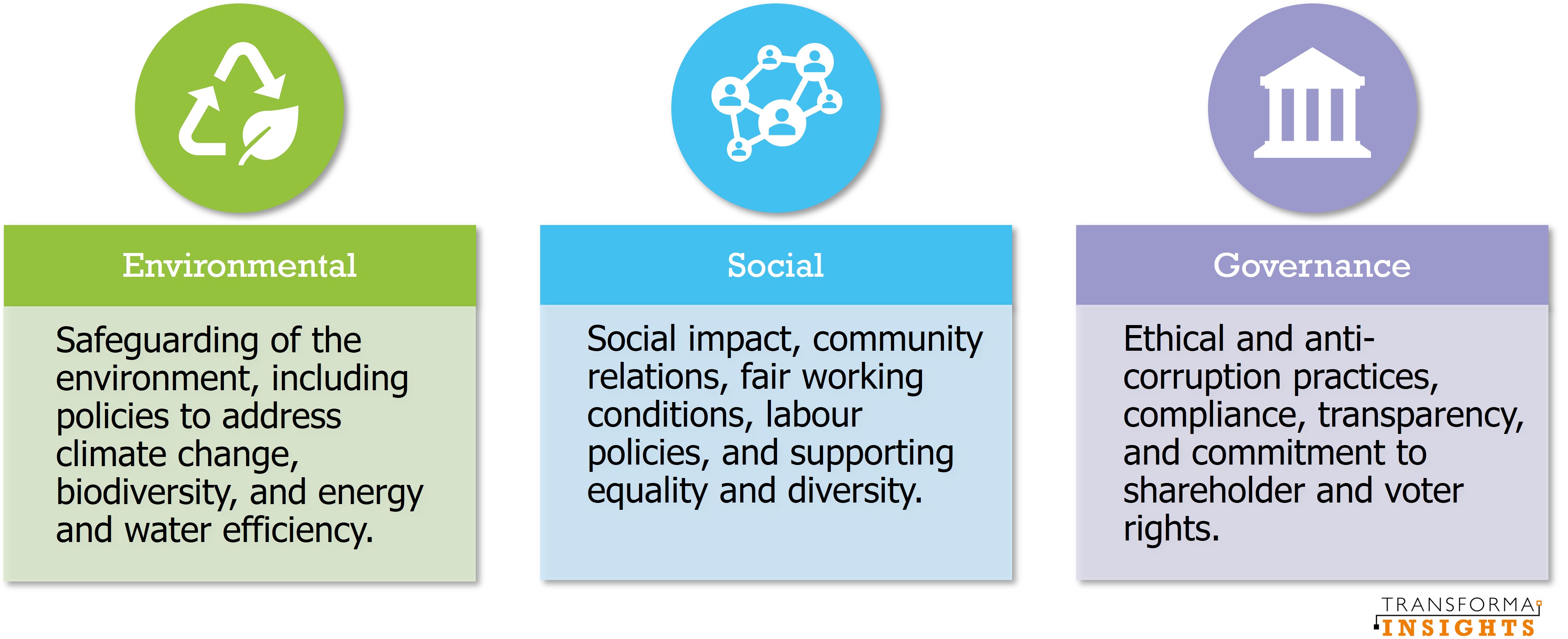 Environmental

Safeguarding of the environment, including policies to address climate change, biodiversity, and energy and water efficiency.

Social

Social impact, community relations, fair working conditions, labour policies, and supporting equality and diversity.

Governance

Ethical and anti-corruption practices, compliance, transparency, and commitment to shareholder and voter rights.

TRANSFORMA INSIGHTS